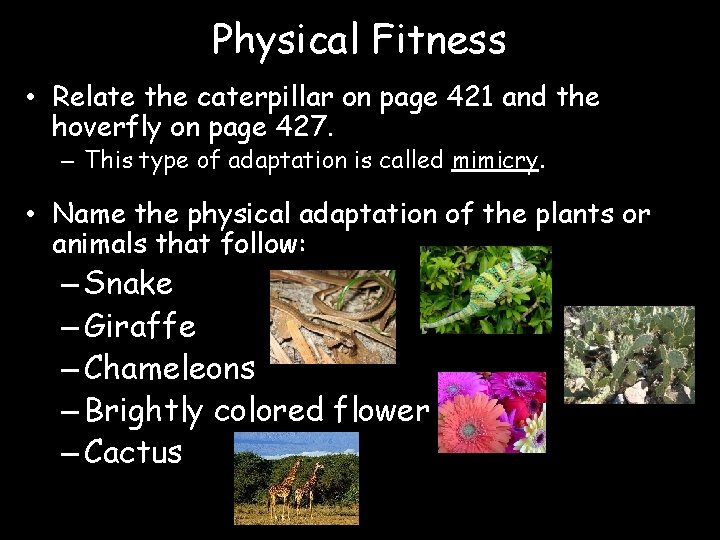 Physical Fitness

• Relate the caterpillar on page 421 and the hoverfly on page 427.
– This type of adaptation is called mimicry.

• Name the physical adaptation of the plants or animals that follow:
– Snake
– Giraffe
– Chameleons
– Brightly colored flower
– Cactus